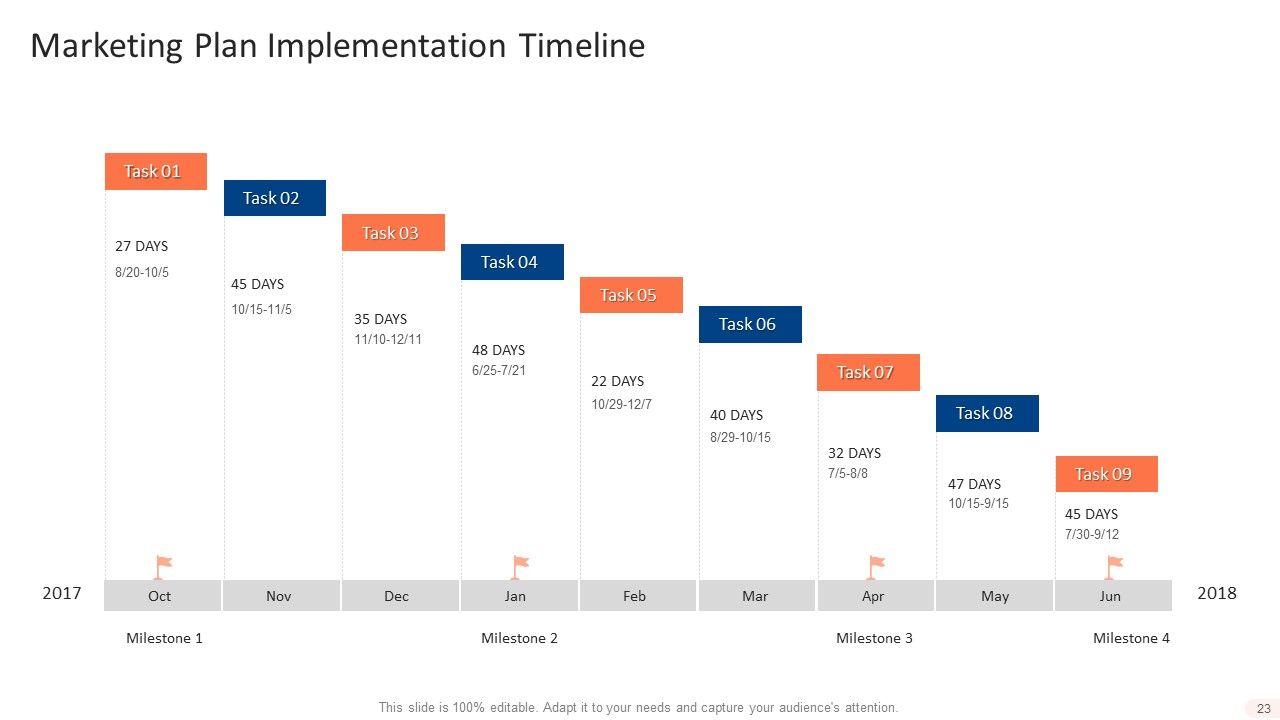 Marketing Plan Implementation Timeline

Task 01
27 DAYS
8/20-10/5

Task 02
45 DAYS
10/15-11/5

Task 03
35 DAYS
11/10-12/11

Task 04
48 DAYS
6/25-7/21

Task 05
22 DAYS
10/29-12/7

Task 06
40 DAYS
8/29-10/15

Task 07
32 DAYS
7/5-8/8

Task 08
47 DAYS
10/15-9/15

Task 09
45 DAYS
7/30-9/12

2017 Oct Nov Dec Jan Feb Mar Apr May Jun 2018

Milestone 1 Milestone 2 Milestone 3 Milestone 4

This slide is 100% editable. Adapt it to your needs and capture your audience's attention.

23